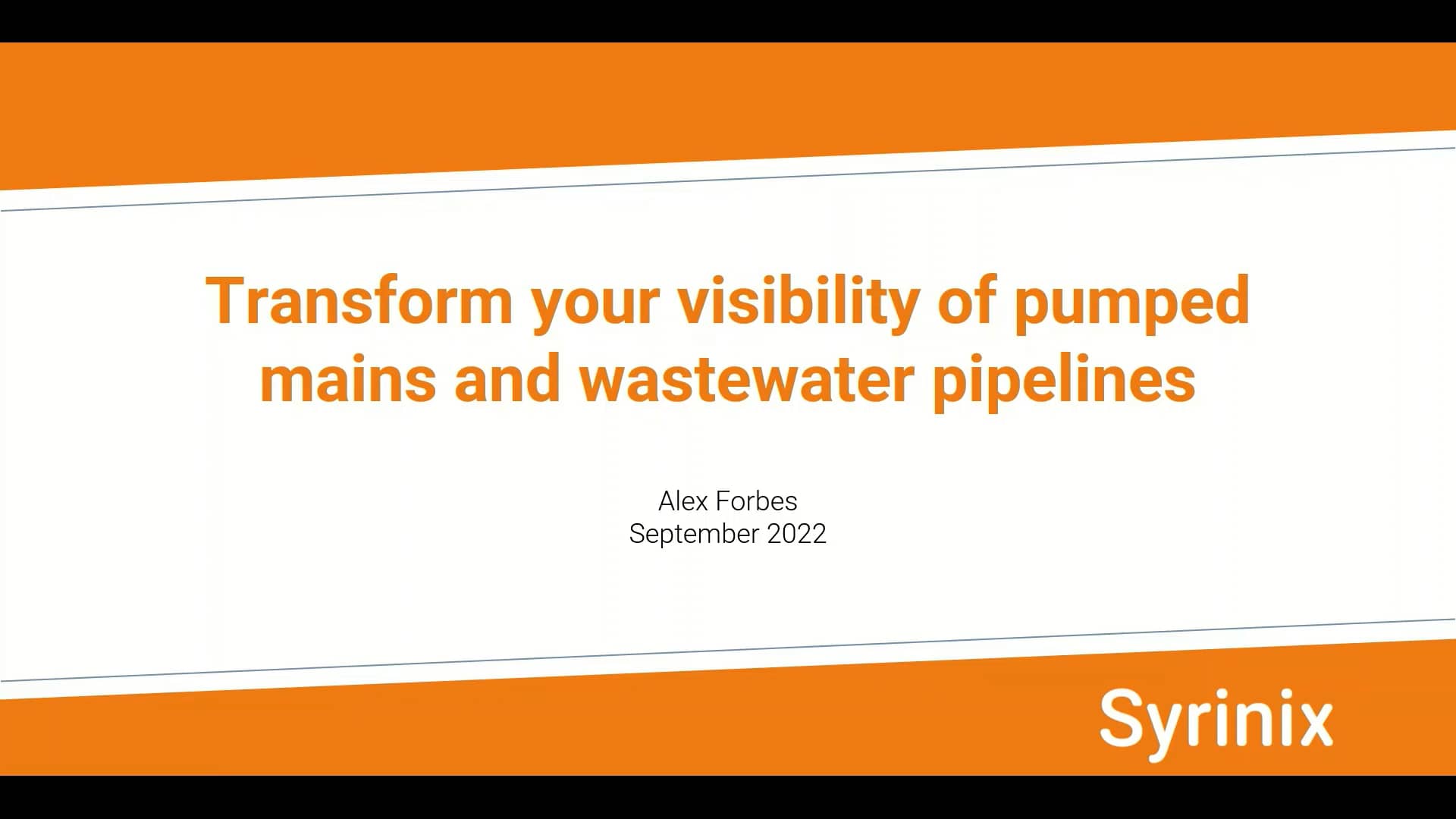 Transform your visibility of pumped mains and wastewater pipelines

Alex Forbes
September 2022

Syrinix